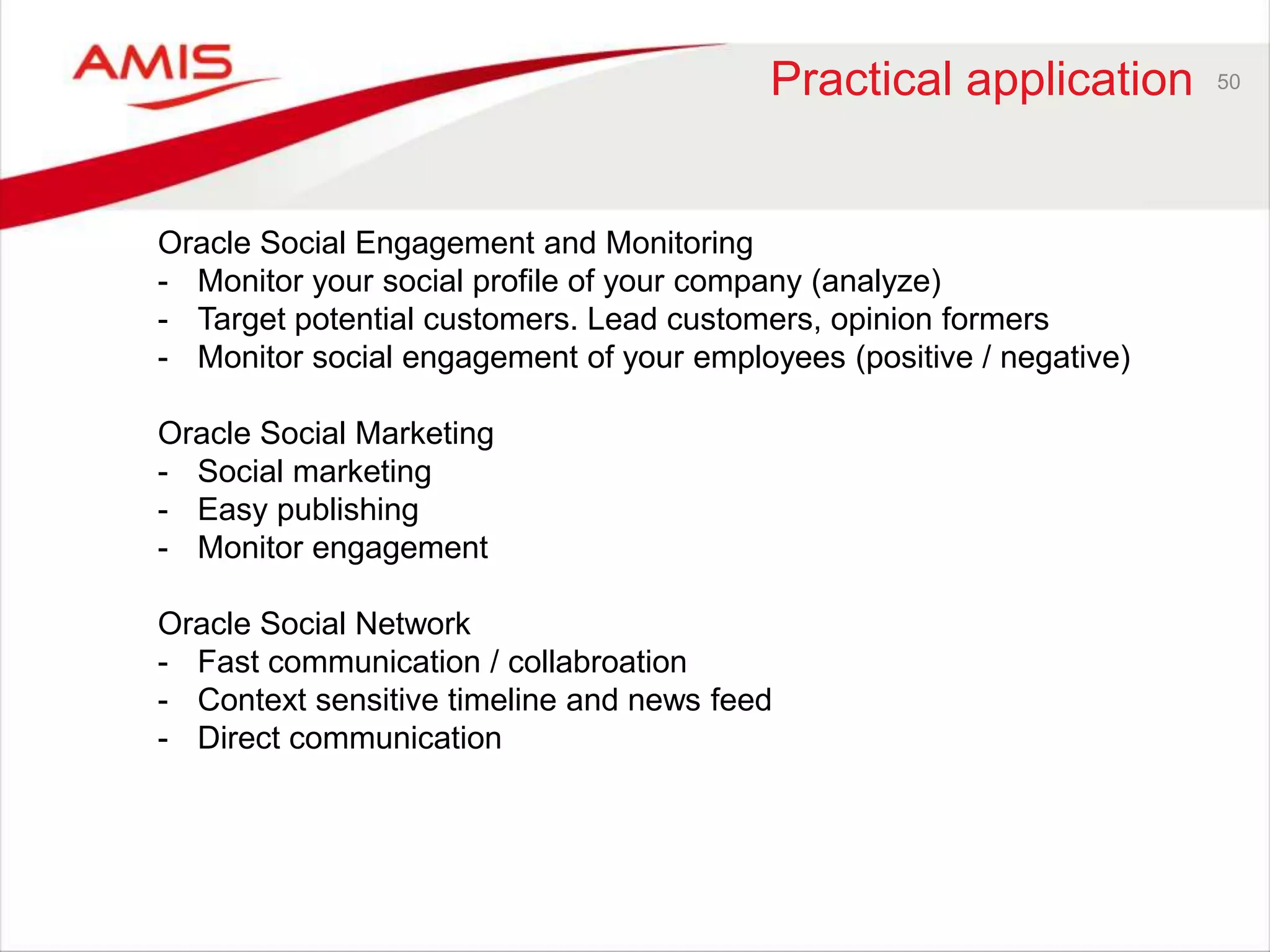 AMIS

Practical application 50

Oracle Social Engagement and Monitoring
- Monitor your social profile of your company (analyze)
- Target potential customers. Lead customers, opinion formers
- Monitor social engagement of your employees (positive / negative)

Oracle Social Marketing
- Social marketing
- Easy publishing
- Monitor engagement

Oracle Social Network
- Fast communication / collabroation
- Context sensitive timeline and news feed
- Direct communication